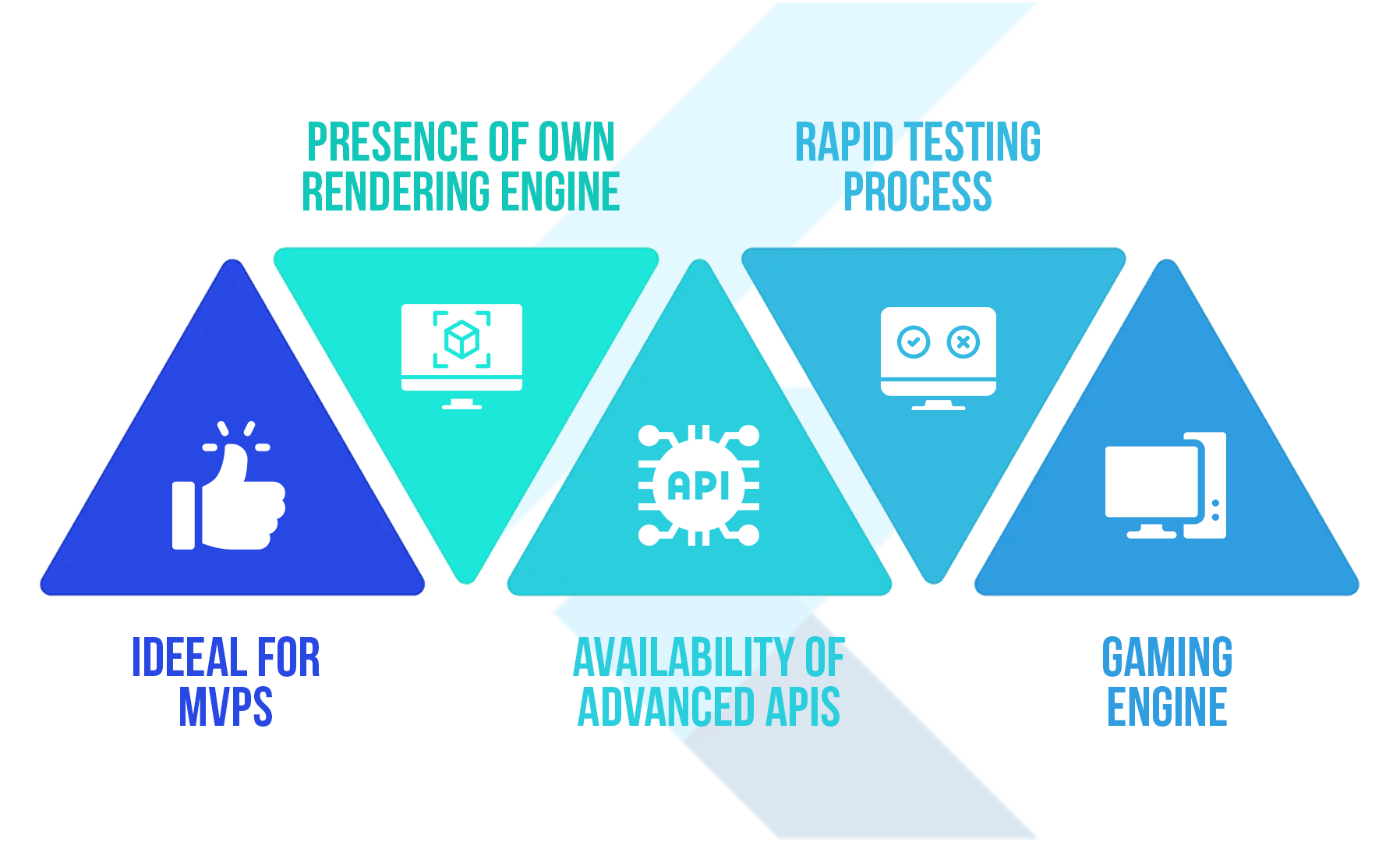 PRESENCE OF OWN RENDERING ENGINE

RAPID TESTING PROCESS

API

IDEEAL FOR MVPS

AVAILABILITY OF ADVANCED APIS

GAMING ENGINE